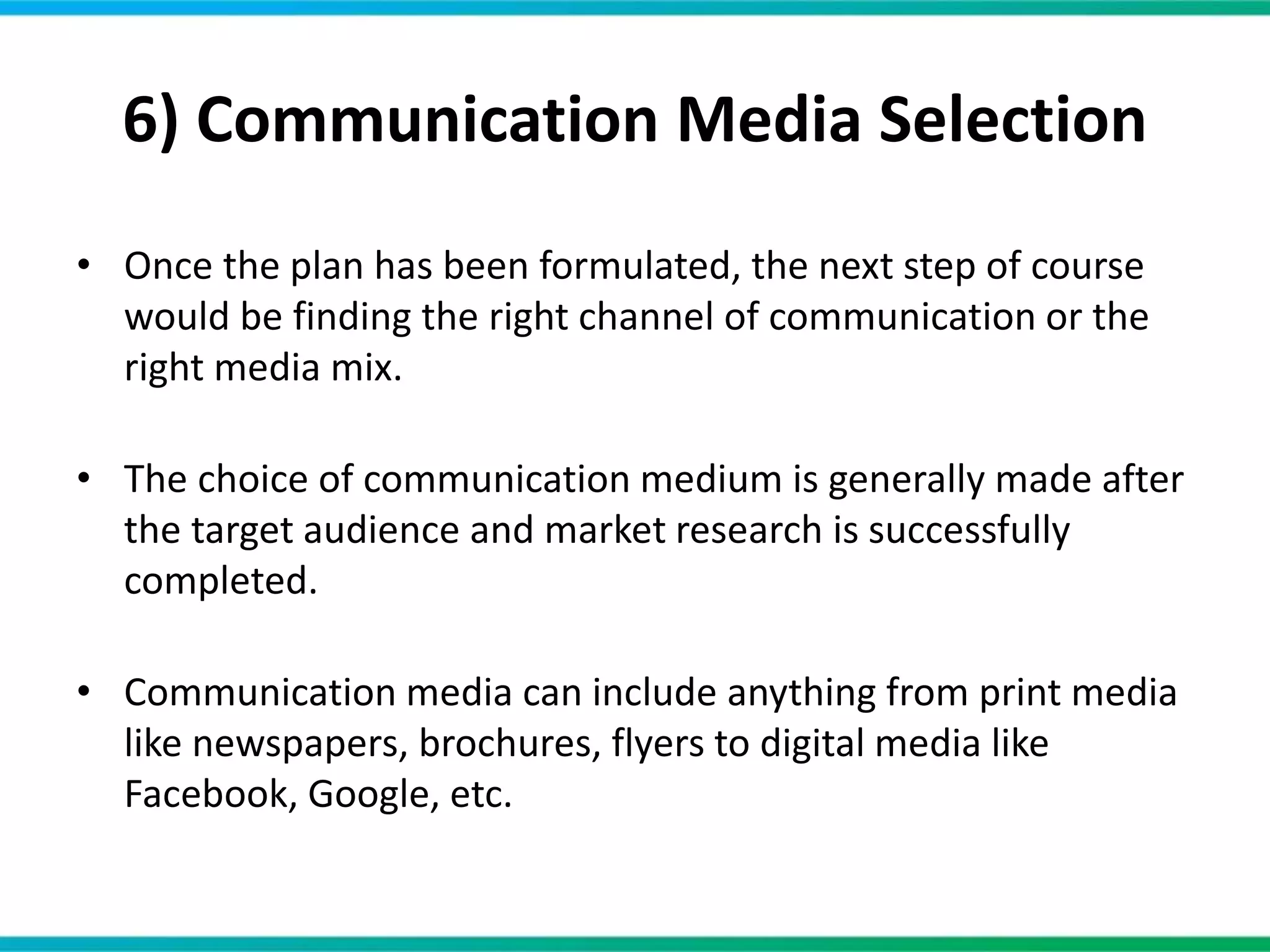 6) Communication Media Selection

• Once the plan has been formulated, the next step of course would be finding the right channel of communication or the right media mix.

• The choice of communication medium is generally made after the target audience and market research is successfully completed.

• Communication media can include anything from print media like newspapers, brochures, flyers to digital media like Facebook, Google, etc.